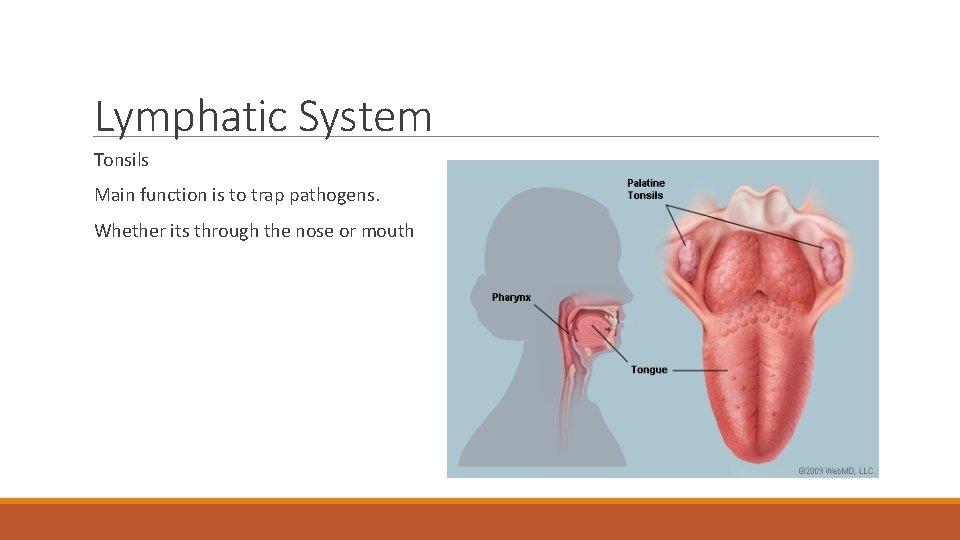 Lymphatic System

Tonsils

Main function is to trap pathogens.

Whether its through the nose or mouth

Palatine Tonsils

Pharynx

Tongue

©2009 WebMD, LLC.